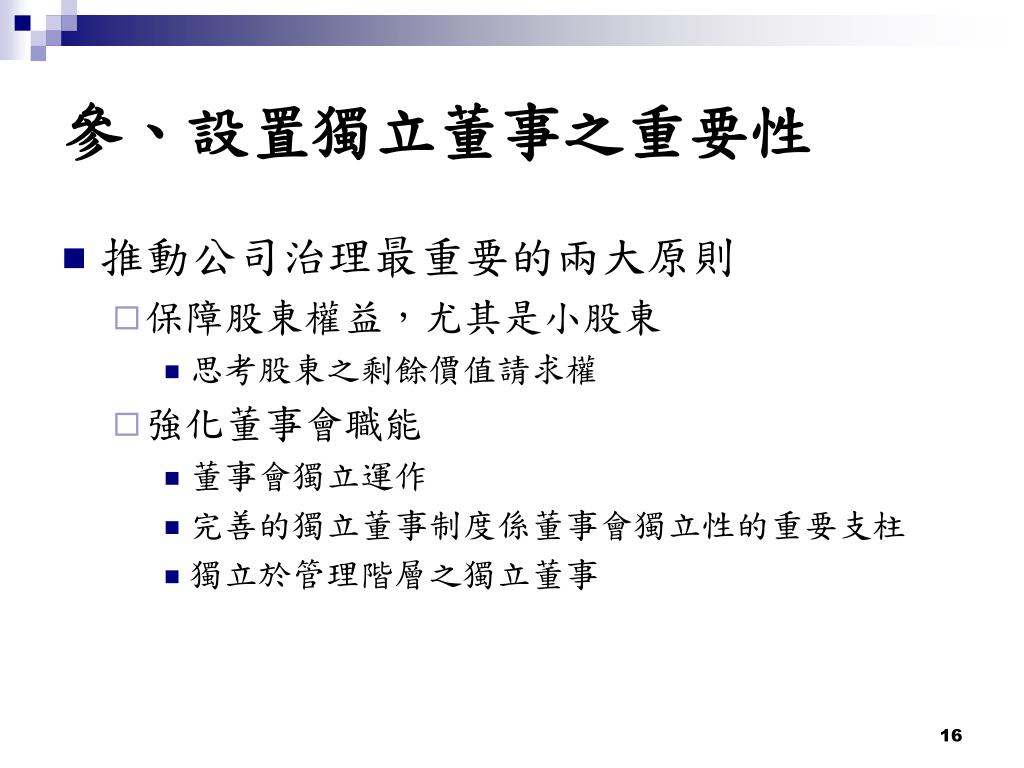 參、設置獨立董事之重要性

推動公司治理最重要的兩大原則

保障股東權益，尤其是小股東

思考股東之剩餘價值請求權

強化董事會職能

董事會獨立運作

完善的獨立董事制度係董事會獨立性的重要支柱

獨立於管理階層之獨立董事

16